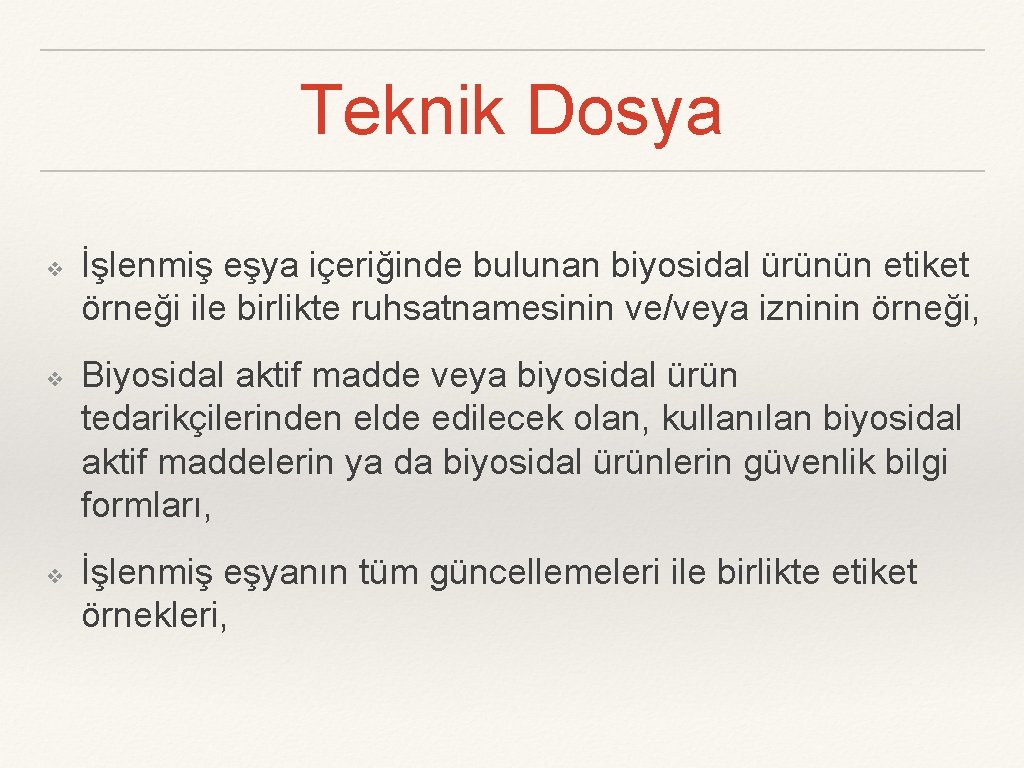 Teknik Dosya

❖ İşlenmiş eşya içeriğinde bulunan biyosidal ürünün etiket örneği ile birlikte ruhsatnamesinin ve/veya izninin örneği,

❖ Biyosidal aktif madde veya biyosidal ürün tedarikçilerinden elde edilecek olan, kullanılan biyosidal aktif maddelerin ya da biyosidal ürünlerin güvenlik bilgi formları,

❖ İşlenmiş eşyanın tüm güncellemeleri ile birlikte etiket örnekleri,